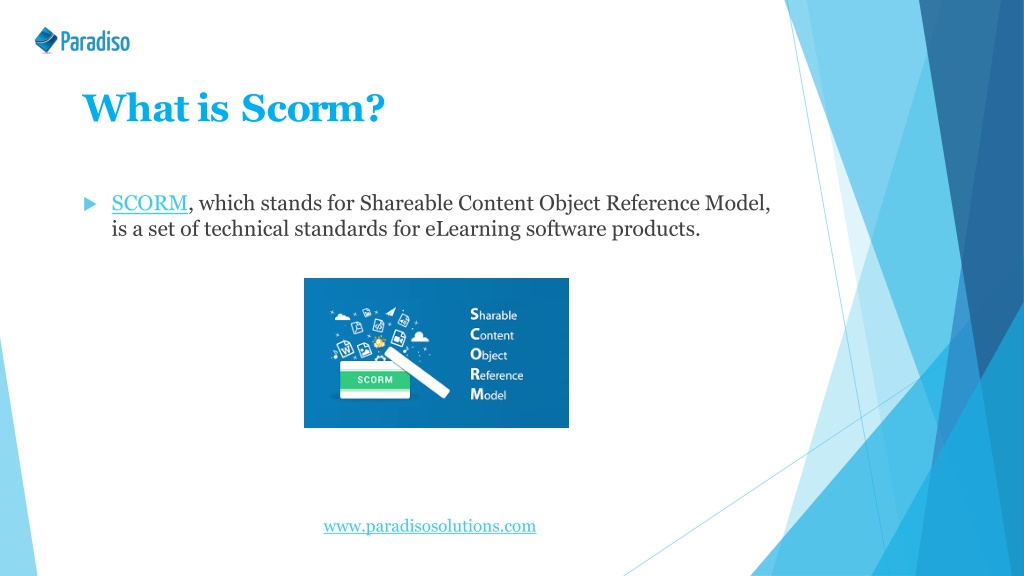 Paradiso

What is Scorm?

SCORM, which stands for Shareable Content Object Reference Model, is a set of technical standards for eLearning software products.

SCORM

Sharable
Content
Object
Reference
Model

www.paradisosolutions.com